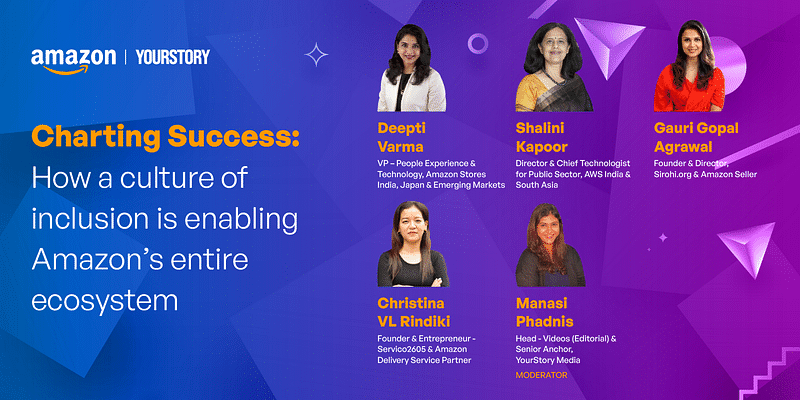 amazon | YOURSTORY

Charting Success: How a culture of inclusion is enabling Amazon's entire ecosystem

Deepti Varma
VP – People Experience & Technology, Amazon Stores India, Japan & Emerging Markets

Shalini Kapoor
Director & Chief Technologist for Public Sector, AWS India & South Asia

Gauri Gopal Agrawal
Founder & Director, Sirohi.org & Amazon Seller

Christina VL Rindiki
Founder & Entrepreneur - Servico2605 & Amazon Delivery Service Partner

Manasi Phadnis
Head - Videos (Editorial) & Senior Anchor, YourStory Media
MODERATOR